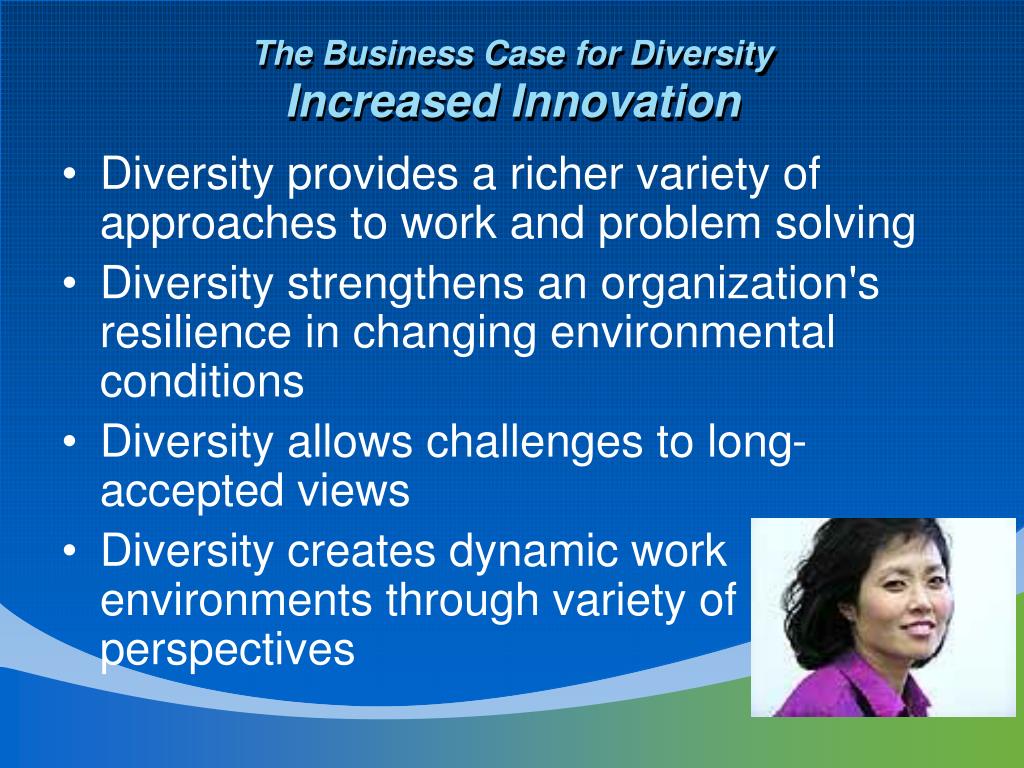 The Business Case for Diversity
Increased Innovation

• Diversity provides a richer variety of approaches to work and problem solving
• Diversity strengthens an organization's resilience in changing environmental conditions
• Diversity allows challenges to long-accepted views
• Diversity creates dynamic work environments through variety of perspectives